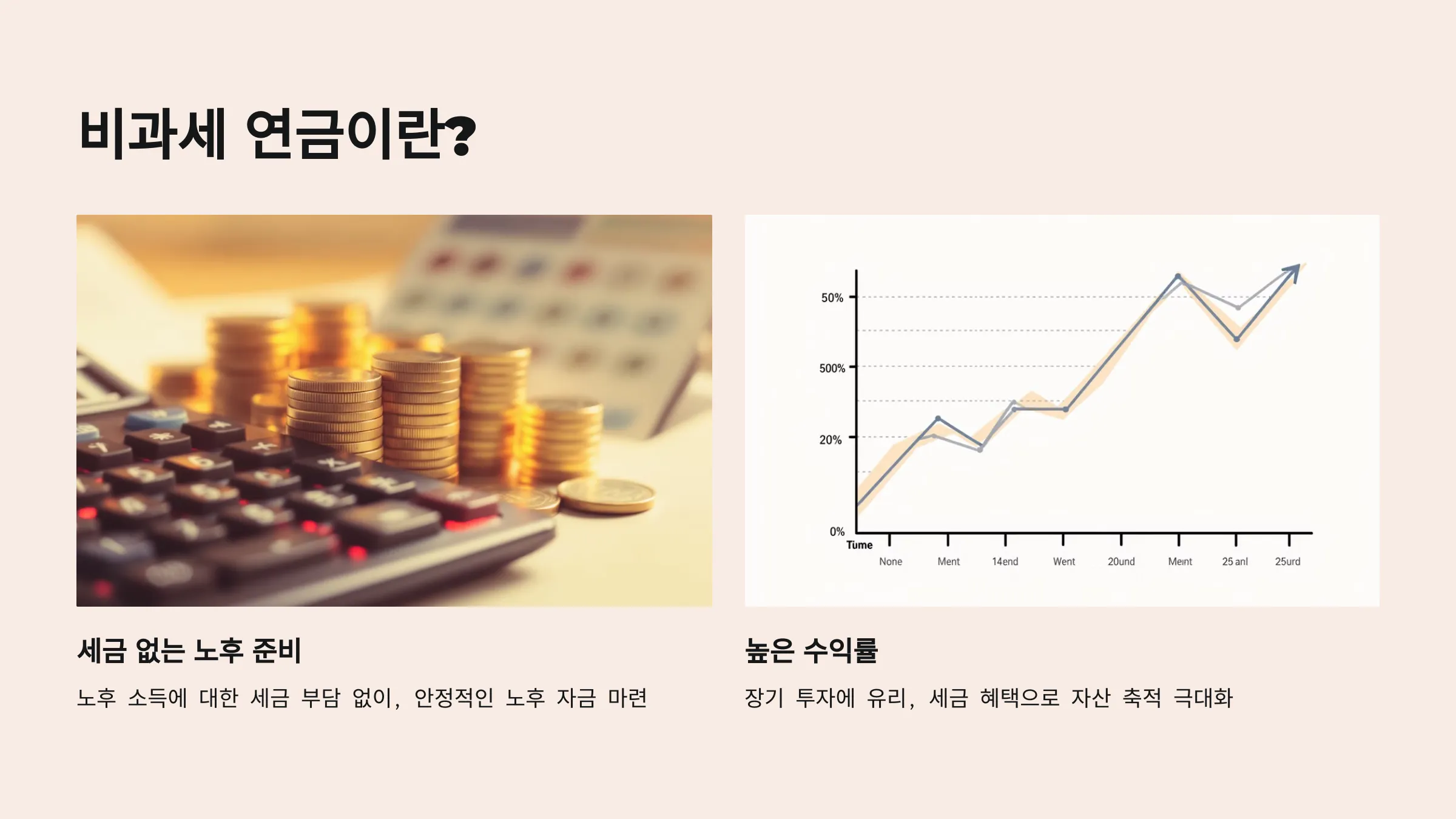 비과세 연금이란?

50%
500%
20%
0%
Tume
None
Ment
14end
Went
20und
Ment
25 anl
25urd

세금 없는 노후 준비

노후 소득에 대한 세금 부담 없이, 안정적인 노후 자금 마련

높은 수익률

장기 투자에 유리, 세금 혜택으로 자산 축적 극대화